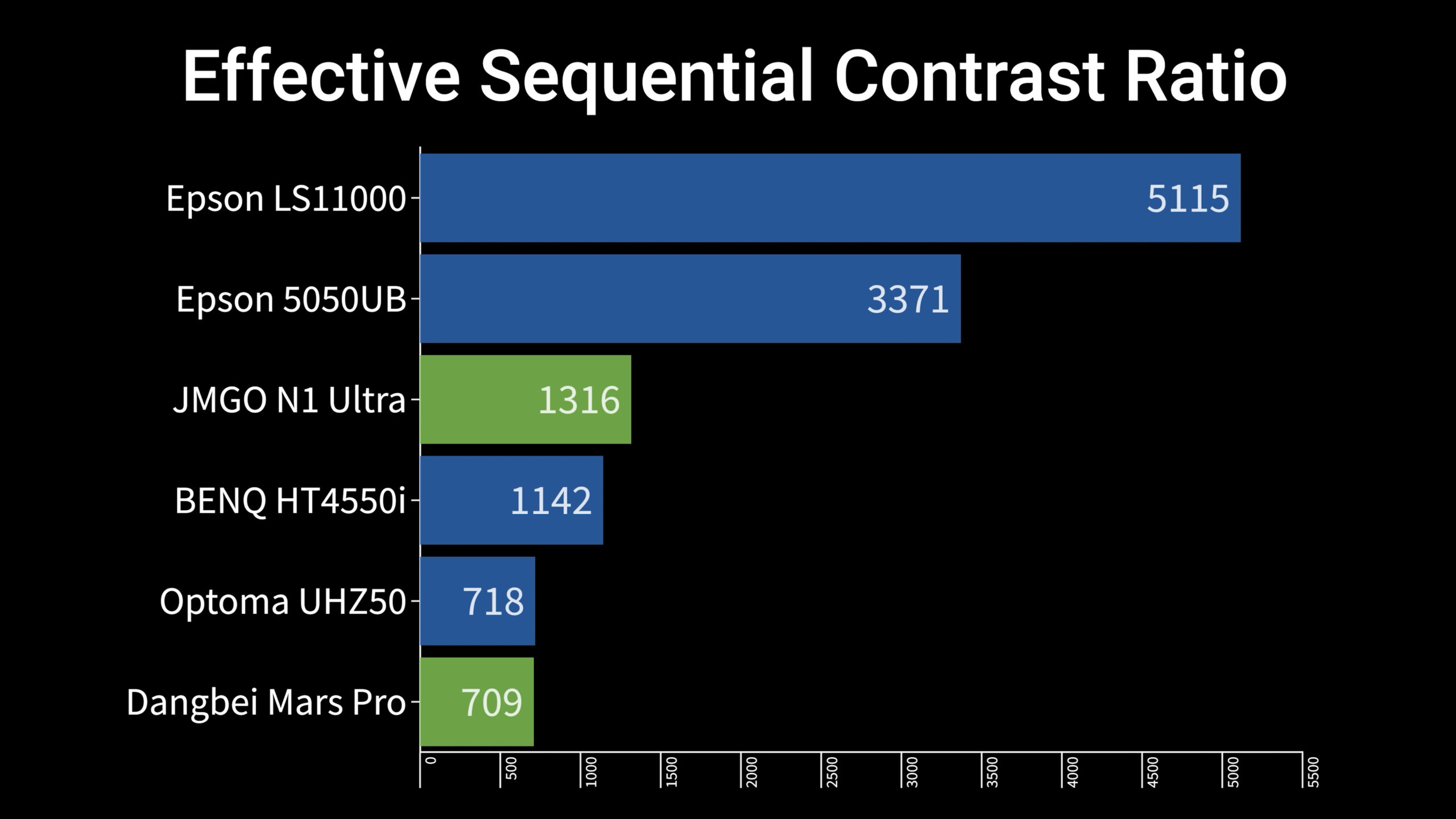 Effective Sequential Contrast Ratio

Epson LS11000 5115
Epson 5050UB 3371
JMGO N1 Ultra 1316
BENQ HT4550i 1142
Optoma UHZ50 718
Dangbei Mars Pro 709

0 500 1000 1500 2000 2500 3000 3500 4000 4500 5000 5500